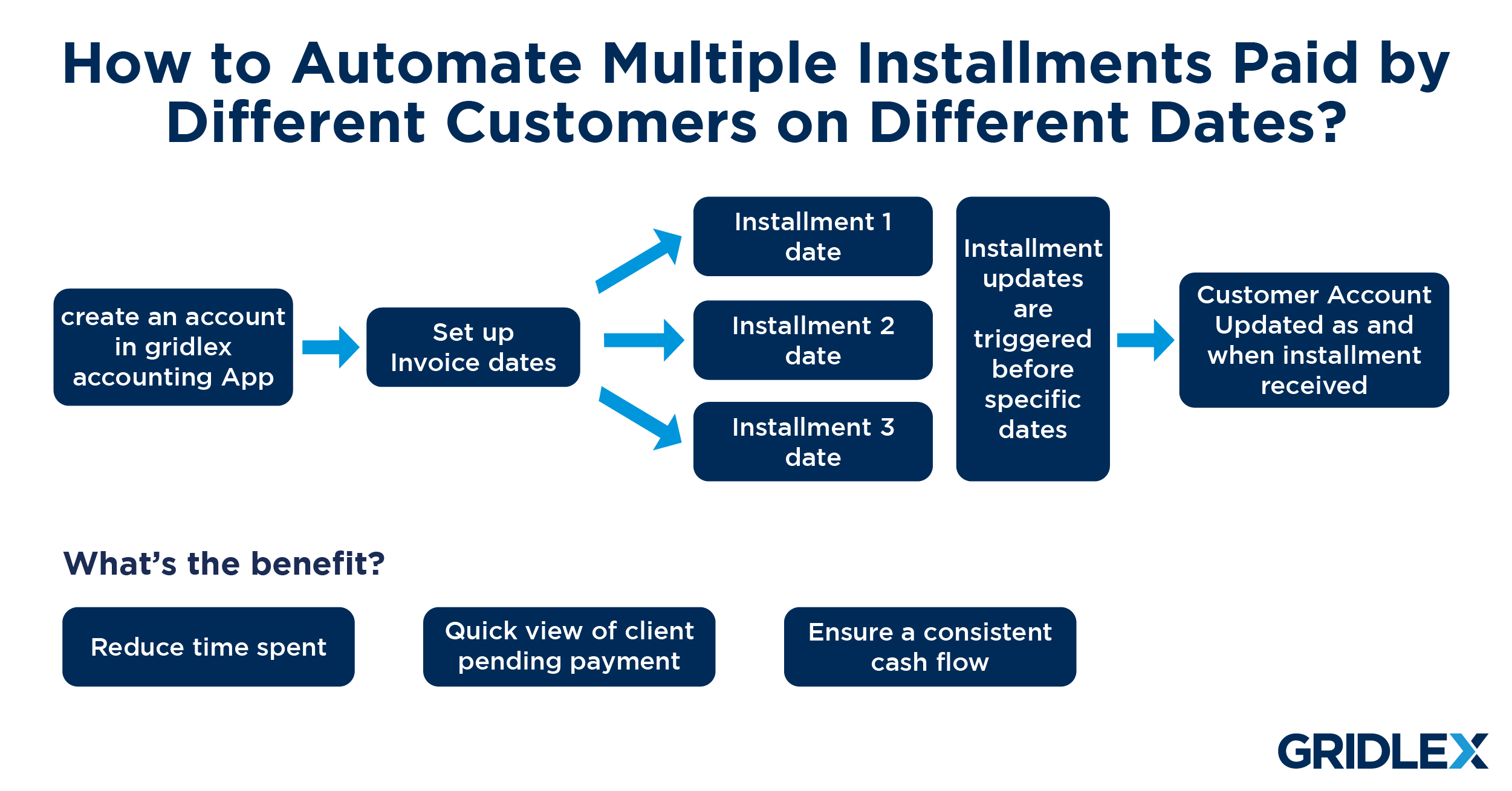 How to Automate Multiple Installments Paid by Different Customers on Different Dates?

create an account in gridlex accounting App

Set up Invoice dates

Installment 1 date

Installment 2 date

Installment 3 date

Installment updates are triggered before specific dates

Customer Account Updated as and when installment received

What's the benefit?

Reduce time spent

Quick view of client pending payment

Ensure a consistent cash flow

GRIDLEX